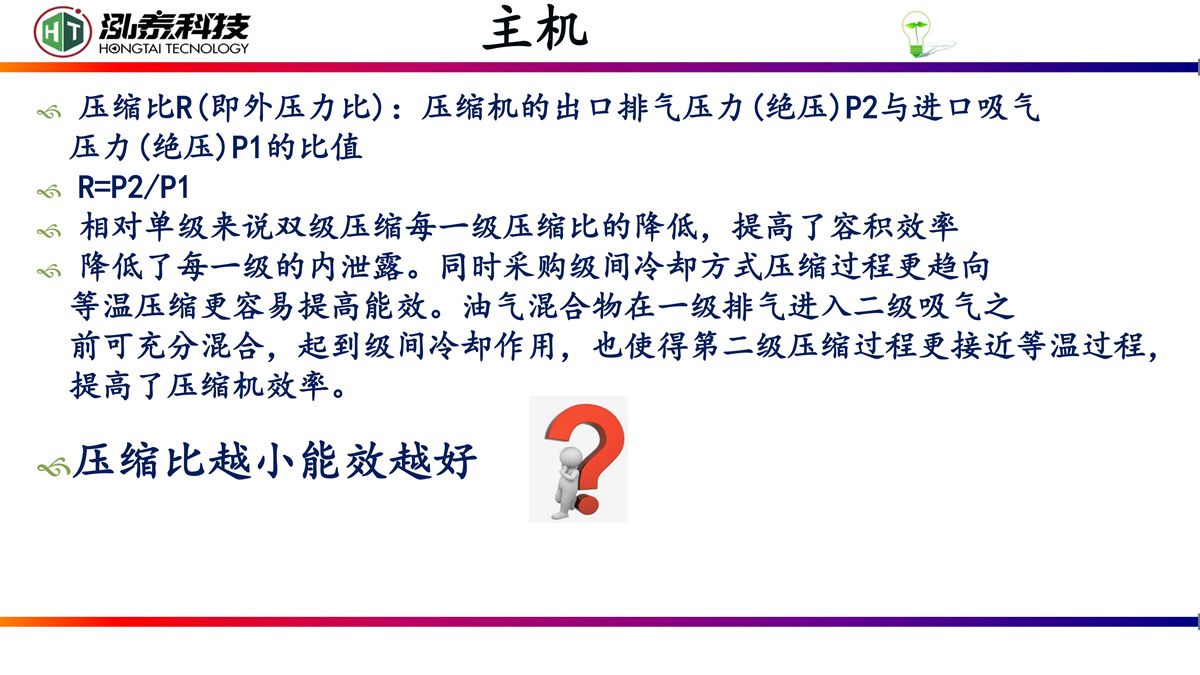 HT 泓泰科技
HONGTAI TECNOLOGY

主机

压缩比R(即外压力比)：压缩机的出口排气压力(绝压)P2与进口吸气压力(绝压)P1的比值

R=P2/P1

相对单级来说双级压缩每一级压缩比的降低，提高了容积效率

降低了每一级的内泄露。同时采购级间冷却方式压缩过程更趋向等温压缩更容易提高能效。油气混合物在一级排气进入二级吸气之前可充分混合，起到级间冷却作用，也使得第二级压缩过程更接近等温过程，提高了压缩机效率。

压缩比越小能效越好